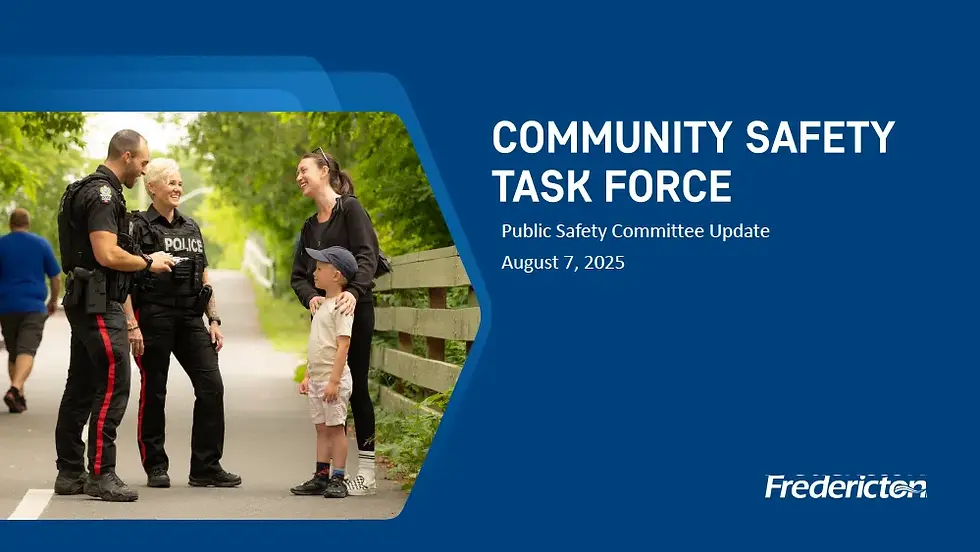 POLICE

COMMUNITY SAFETY TASK FORCE

Public Safety Committee Update

August 7, 2025

Fredericton